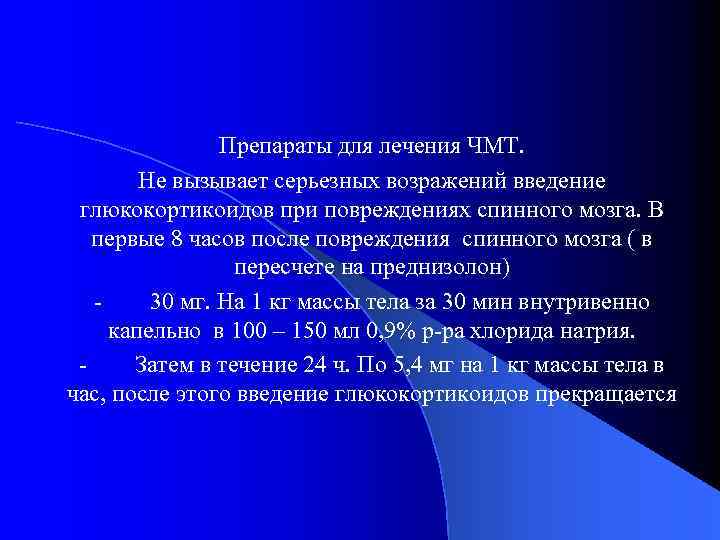 Препараты для лечения ЧМТ.

Не вызывает серьезных возражений введение глюкокортикоидов при повреждениях спинного мозга. В первые 8 часов после повреждения спинного мозга ( в пересчете на преднизолон)

- 30 мг. На 1 кг массы тела за 30 мин внутривенно капельно в 100 – 150 мл 0,9% р-ра хлорида натрия.

- Затем в течение 24 ч. По 5,4 мг на 1 кг массы тела в час, после этого введение глюкокортикоидов прекращается